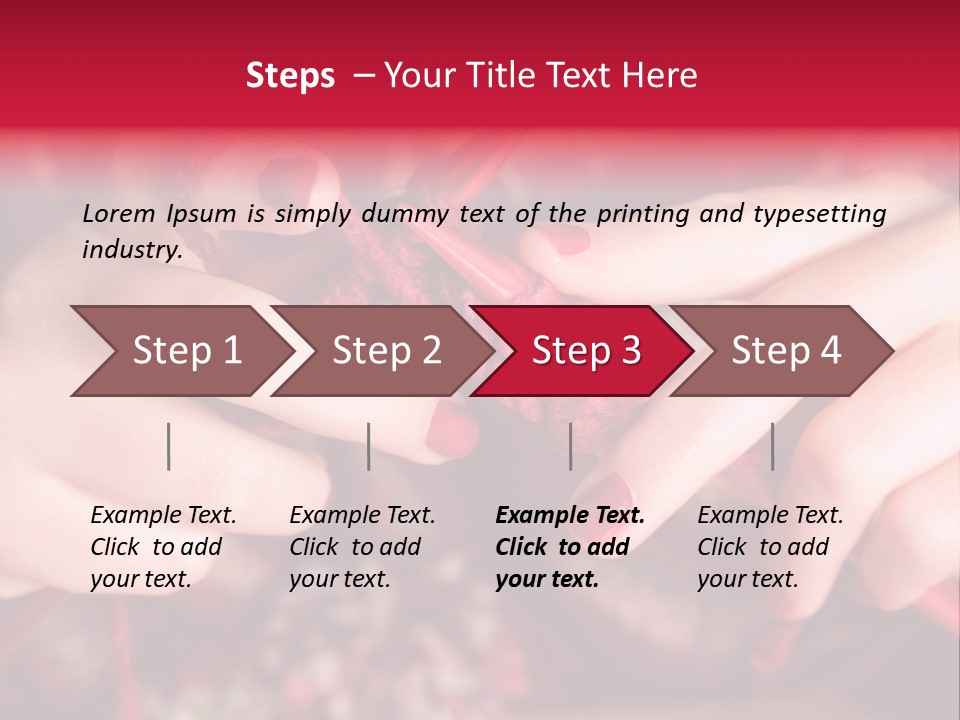 Steps – Your Title Text Here

Lorem Ipsum is simply dummy text of the printing and typesetting industry.

Step 1

Step 2

Step 3

Step 4

Example Text. Click to add your text.

Example Text. Click to add your text.

Example Text. Click to add your text.

Example Text. Click to add your text.